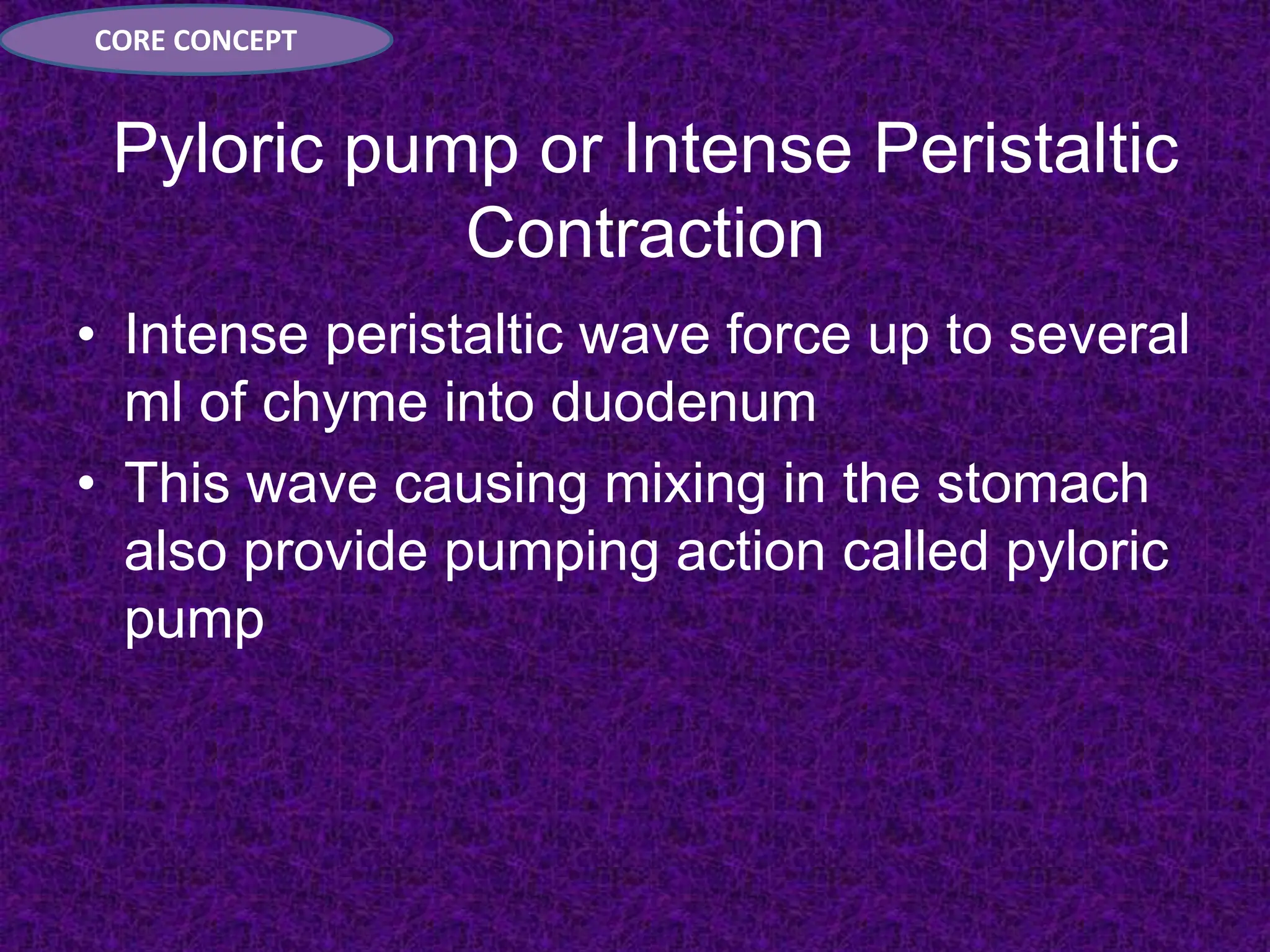 CORE CONCEPT

Pyloric pump or Intense Peristaltic Contraction

• Intense peristaltic wave force up to several ml of chyme into duodenum
• This wave causing mixing in the stomach also provide pumping action called pyloric pump